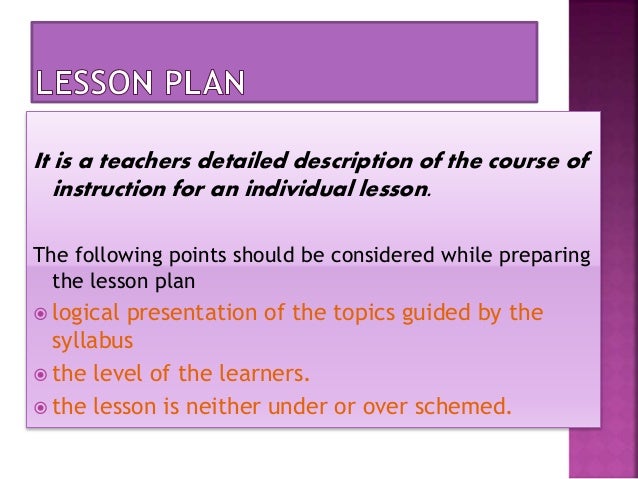 LESSON PLAN

It is a teachers detailed description of the course of instruction for an individual lesson.

The following points should be considered while preparing the lesson plan

logical presentation of the topics guided by the syllabus

the level of the learners.

the lesson is neither under or over schemed.